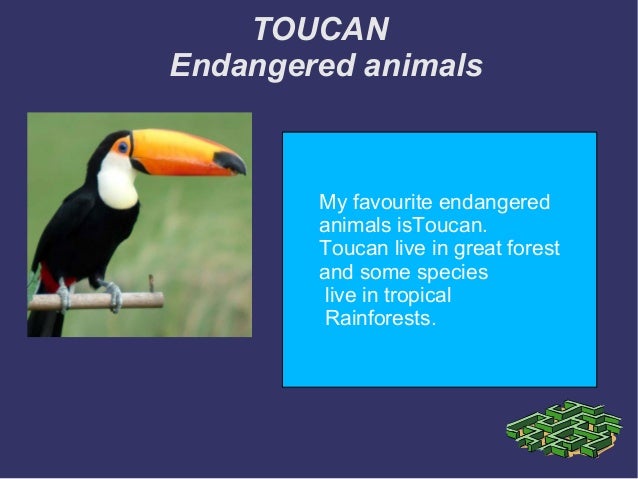 TOUCAN
Endangered animals

My favourite endangered animals isToucan. Toucan live in great forest and some species live in tropical Rainforests.